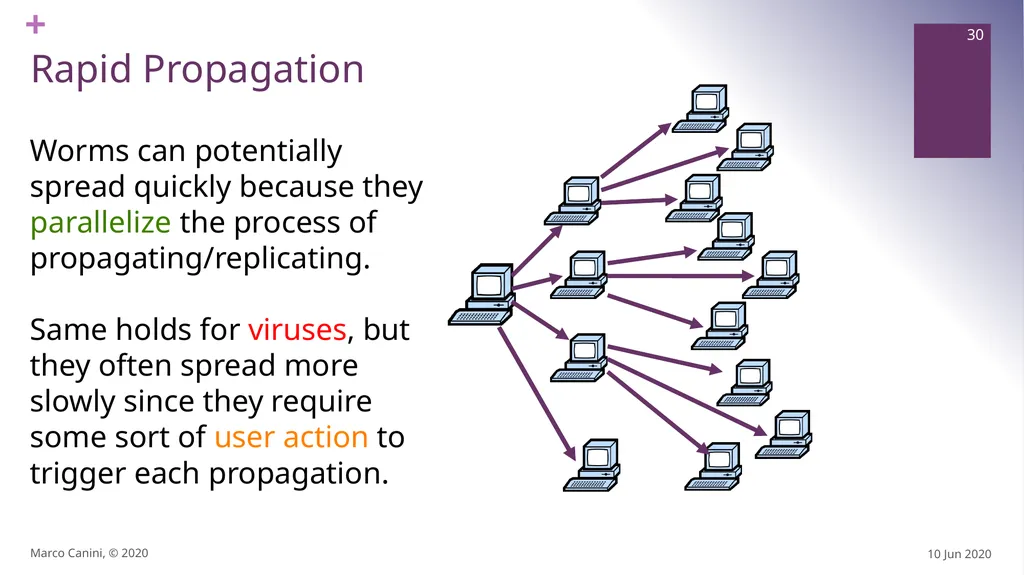 +

30

Rapid Propagation

Worms can potentially spread quickly because they parallelize the process of propagating/replicating.

Same holds for viruses, but they often spread more slowly since they require some sort of user action to trigger each propagation.

Marco Canini, © 2020

10 Jun 2020